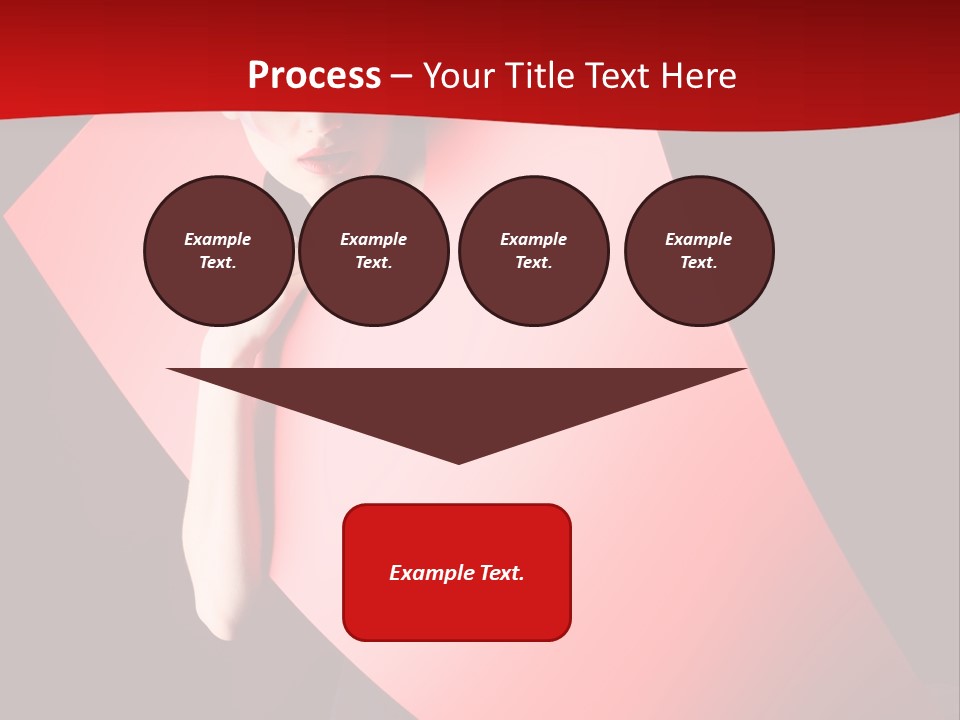 Process – Your Title Text Here

Example Text.

Example Text.

Example Text.

Example Text.

Example Text.